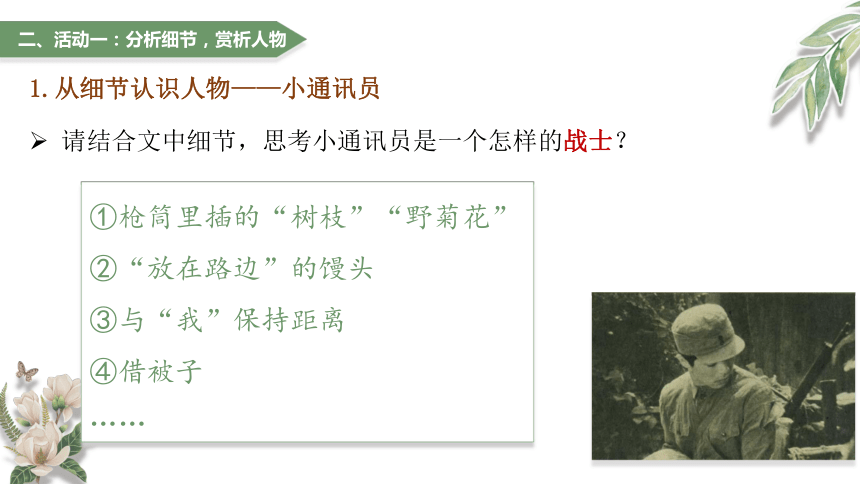 二、活动一：分析细节，赏析人物

1. 从细节认识人物——小通讯员

➢ 请结合文中细节，思考小通讯员是一个怎样的战士？

①枪筒里插的“树枝”“野菊花”

②“放在路边”的馒头

③与“我”保持距离

④借被子

……